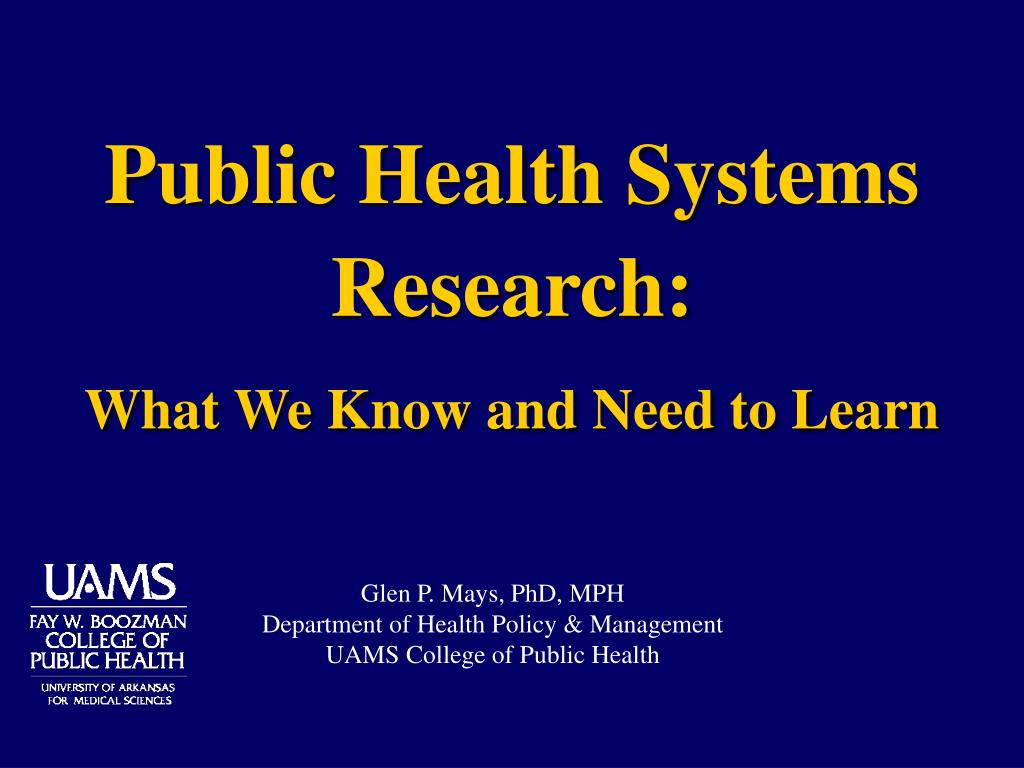 Public Health Systems Research:

What We Know and Need to Learn

UAMS
FAY W. BOOZMAN COLLEGE OF PUBLIC HEALTH
UNIVERSITY OF ARKANSAS FOR MEDICAL SCIENCES

Glen P. Mays, PhD, MPH
Department of Health Policy & Management
UAMS College of Public Health